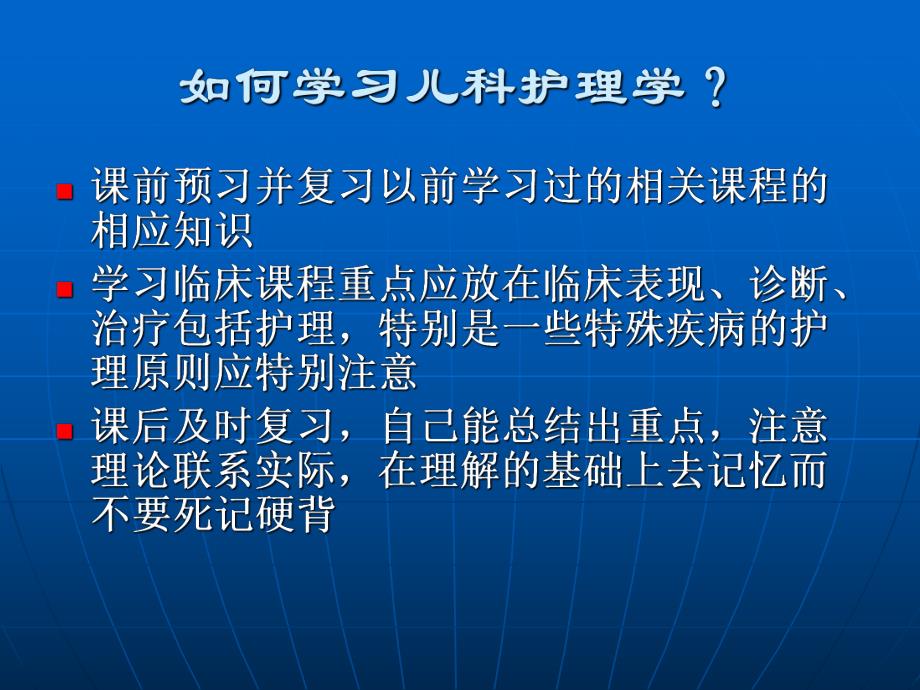 如何学习儿科护理学？

■ 课前预习并复习以前学习过的相关课程的相应知识
■ 学习临床课程重点应放在临床表现、诊断、治疗包括护理，特别是一些特殊疾病的护理原则应特别注意
■ 课后及时复习，自己能总结出重点，注意理论联系实际，在理解的基础上去记忆而不要死记硬背